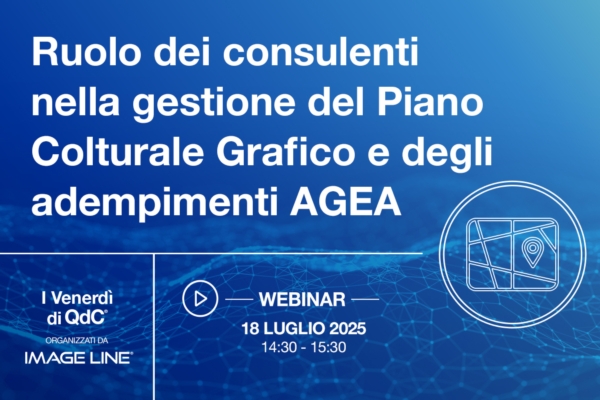 Ruolo dei consulenti nella gestione del Piano Colturale Grafico e degli adempimenti AGEA

I Venerdì di QdC®
ORGANIZZATI DA
IMAGE LINE®

WEBINAR
18 LUGLIO 2025
14:30 - 15:30